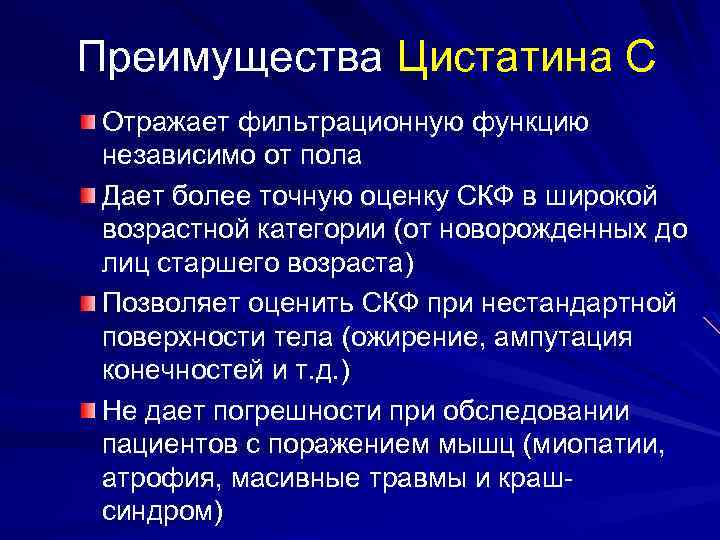 Преимущества Цистатина С

Отражает фильтрационную функцию независимо от пола

Дает более точную оценку СКФ в широкой возрастной категории (от новорожденных до лиц старшего возраста)

Позволяет оценить СКФ при нестандартной поверхности тела (ожирение, ампутация конечностей и т.д.)

Не дает погрешности при обследовании пациентов с поражением мышц (миопатии, атрофия, масивные травмы и краш-синдром)